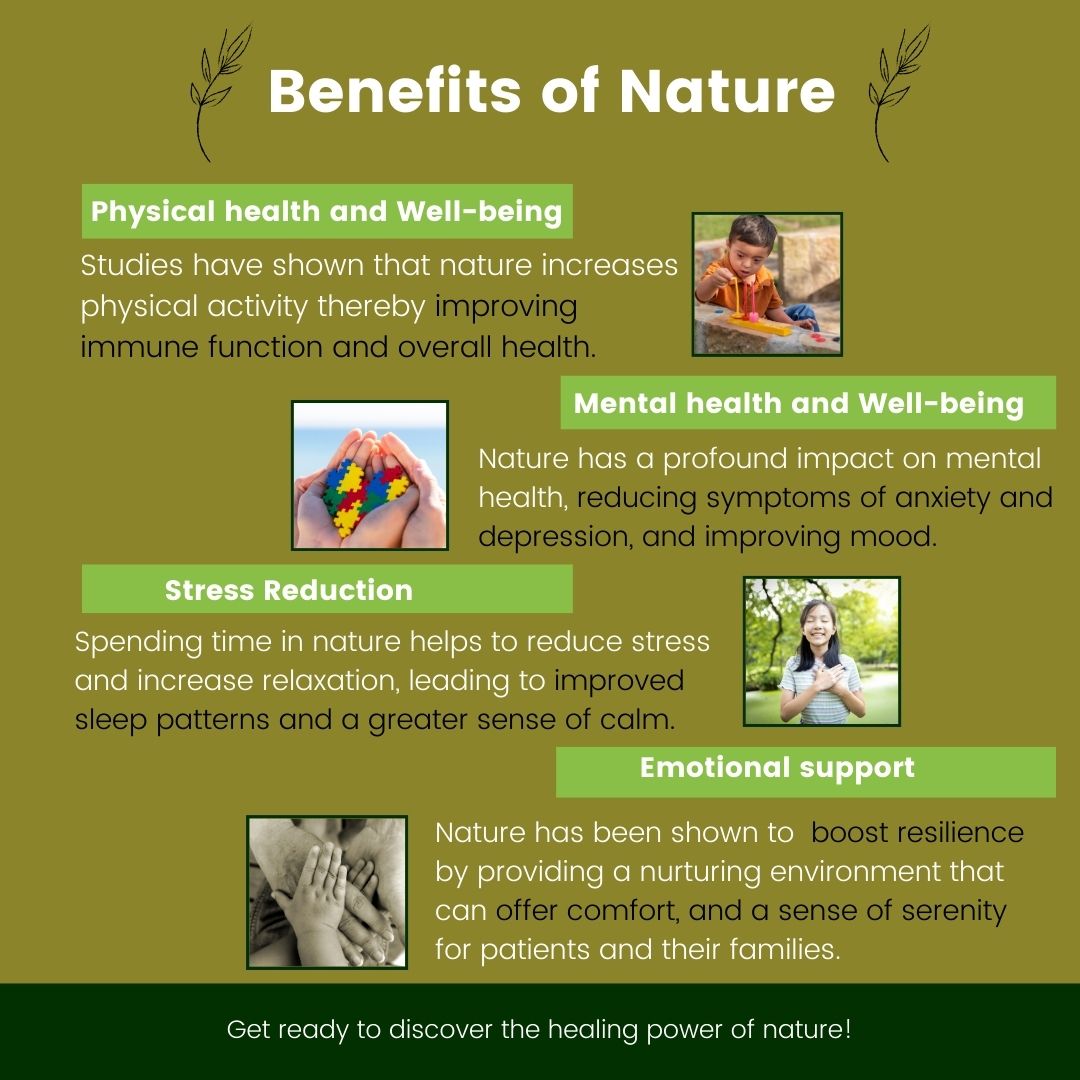 Benefits of Nature

Physical health and Well-being

Studies have shown that nature increases physical activity thereby improving immune function and overall health.

Mental health and Well-being

Nature has a profound impact on mental health, reducing symptoms of anxiety and depression, and improving mood.

Stress Reduction

Spending time in nature helps to reduce stress and increase relaxation, leading to improved sleep patterns and a greater sense of calm.

Emotional support

Nature has been shown to boost resilience by providing a nurturing environment that can offer comfort, and a sense of serenity for patients and their families.

Get ready to discover the healing power of nature!